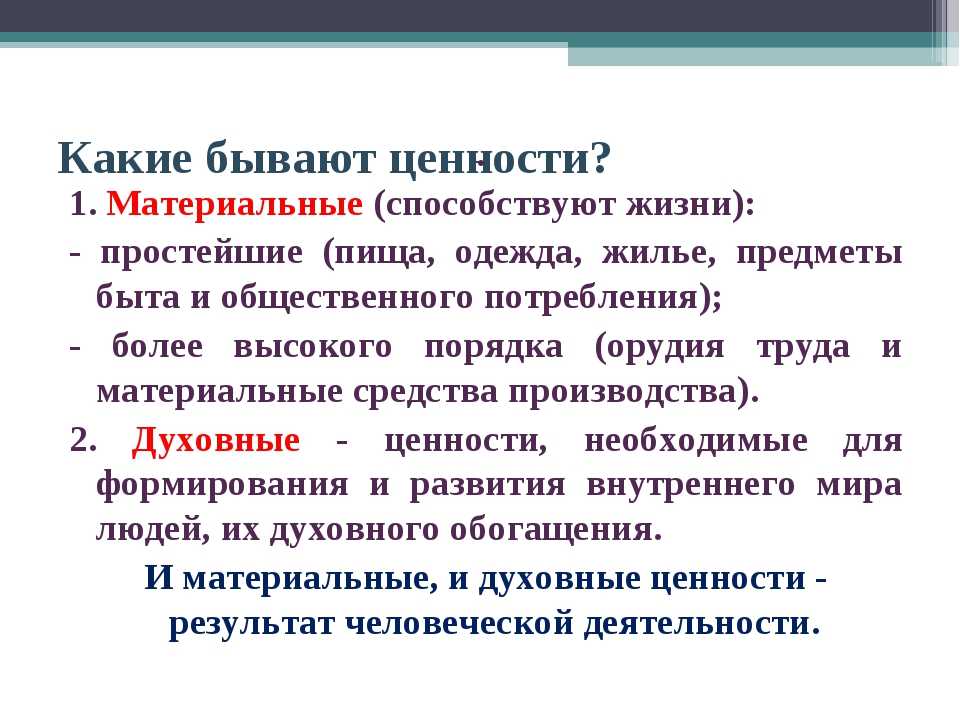 Какие бывают ценности?

1. Материальные (способствуют жизни):

- простейшие (пища, одежда, жилье, предметы быта и общественного потребления);

- более высокого порядка (орудия труда и материальные средства производства).

2. Духовные - ценности, необходимые для формирования и развития внутреннего мира людей, их духовного обогащения.

И материальные, и духовные ценности - результат человеческой деятельности.